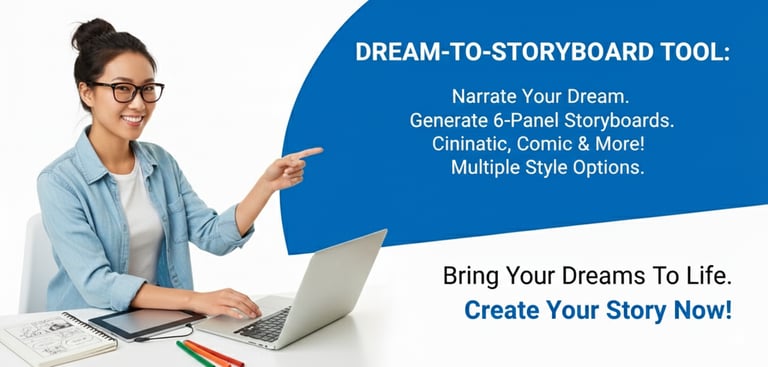 DREAM-TO-STORYBOARD TOOL:

Narrate Your Dream.
Generate 6-Panel Storyboards.
Cininatic, Comic & More!
Multiple Style Options.

Bring Your Dreams To Life.
Create Your Story Now!